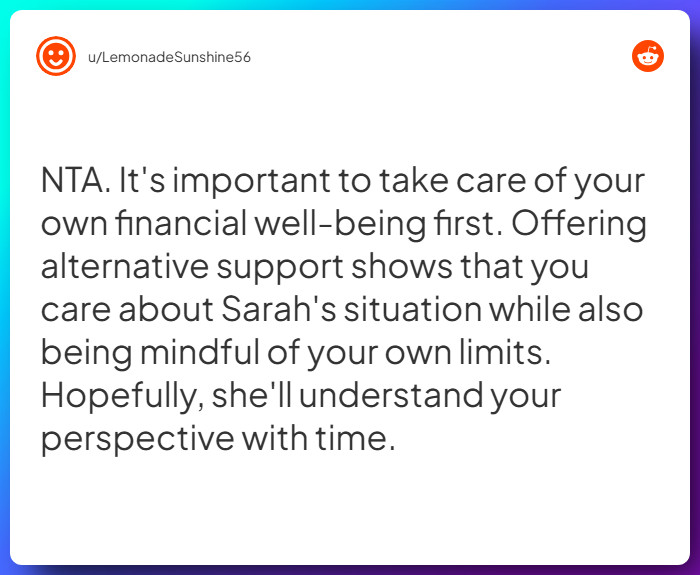 u/LemonadeSunshine56

NTA. It's important to take care of your own financial well-being first. Offering alternative support shows that you care about Sarah's situation while also being mindful of your own limits. Hopefully, she'll understand your perspective with time.